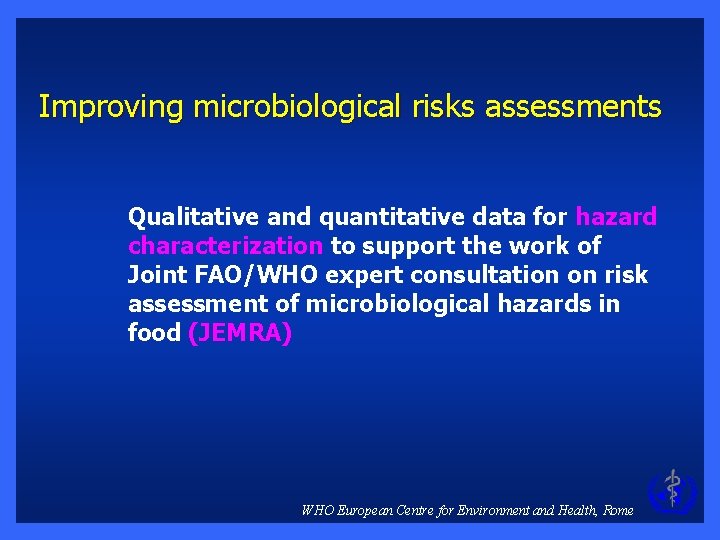 Improving microbiological risks assessments

Qualitative and quantitative data for hazard characterization to support the work of Joint FAO/WHO expert consultation on risk assessment of microbiological hazards in food (JEMRA)

WHO European Centre for Environment and Health, Rome